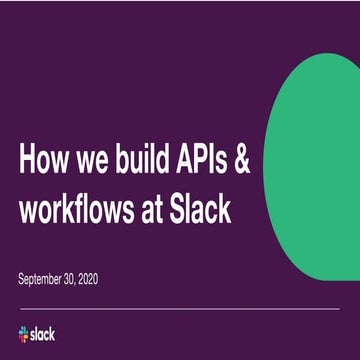 How we build APIs & workflows at Slack

September 30, 2020

slack